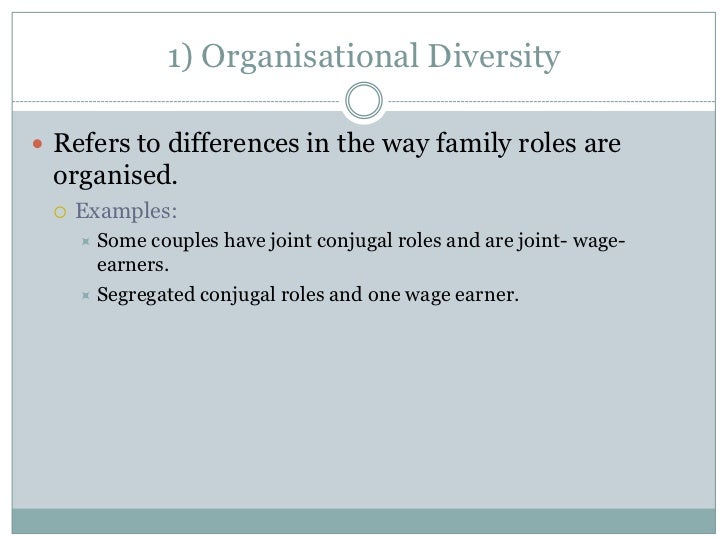 1) Organisational Diversity

Refers to differences in the way family roles are organised.

Examples:

Some couples have joint conjugal roles and are joint- wage-earners.

Segregated conjugal roles and one wage earner.